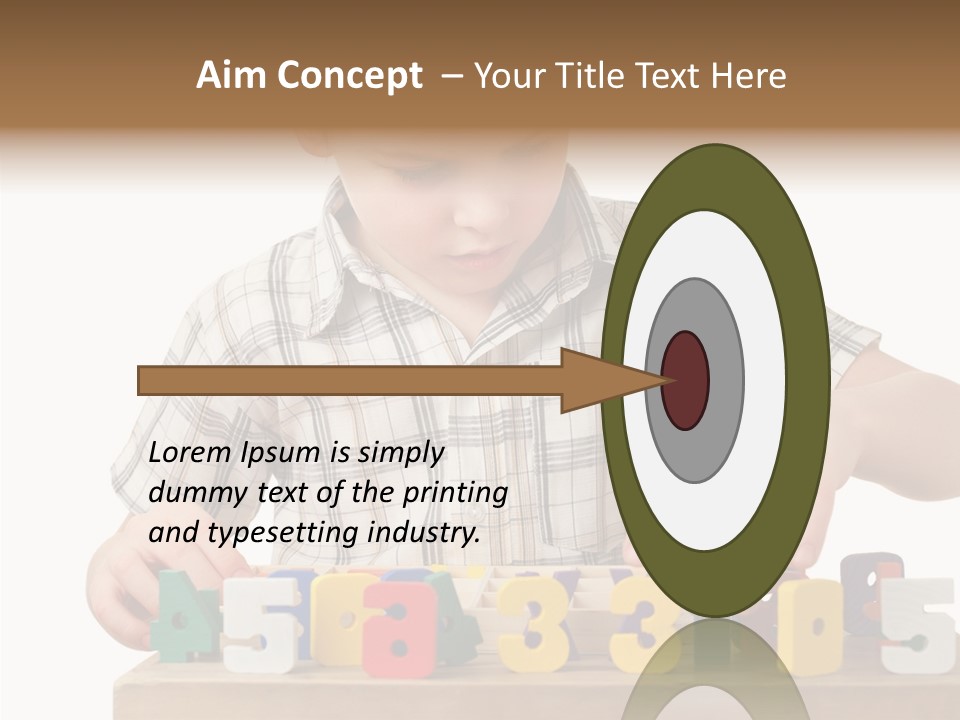 Aim Concept – Your Title Text Here

Lorem Ipsum is simply dummy text of the printing and typesetting industry.